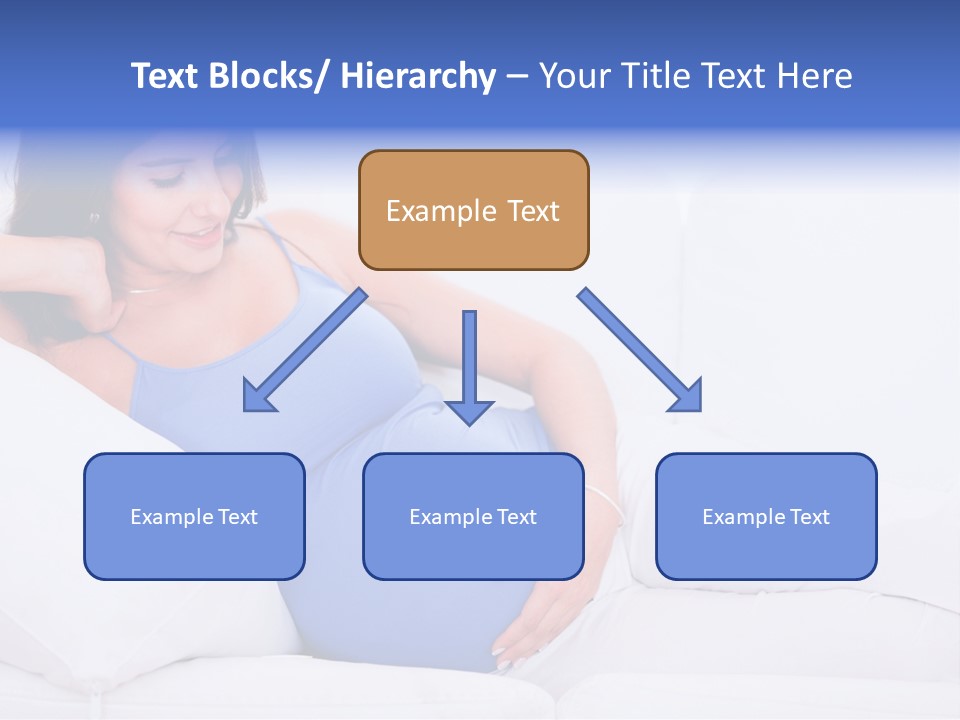 Text Blocks/ Hierarchy – Your Title Text Here

Example Text

Example Text

Example Text

Example Text